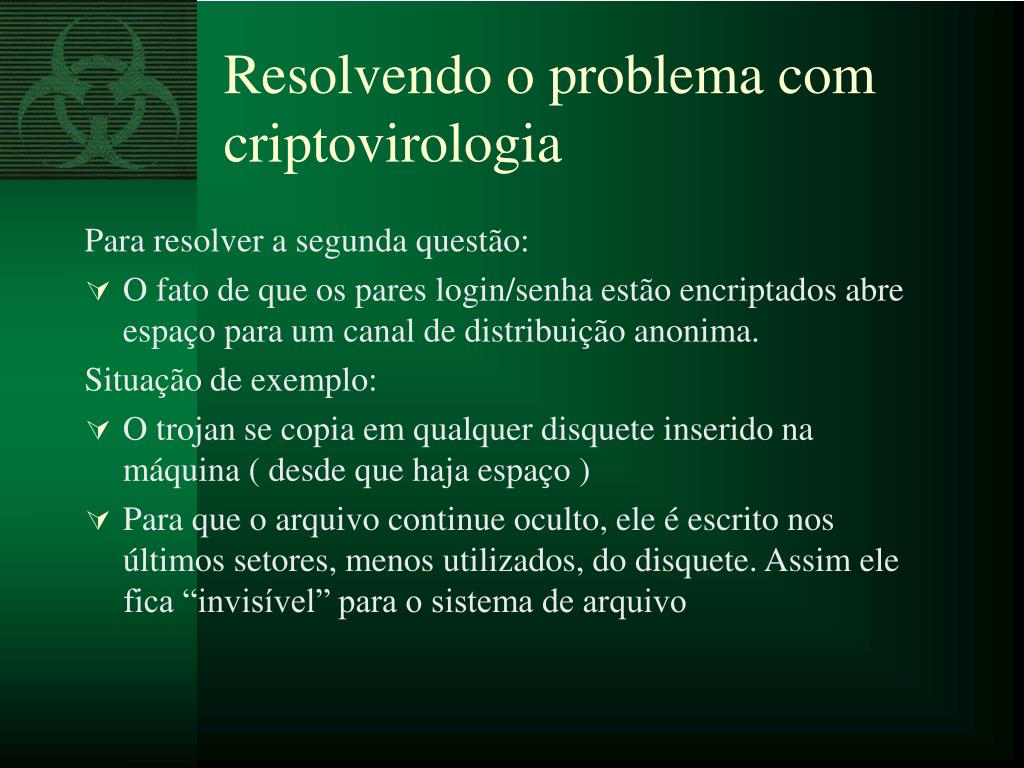 Resolvendo o problema com criptovirologia

Para resolver a segunda questão:

O fato de que os pares login/senha estão encriptados abre espaço para um canal de distribuição anonima.

Situação de exemplo:

O trojan se copia em qualquer disquete inserido na máquina ( desde que haja espaço )

Para que o arquivo continue oculto, ele é escrito nos últimos setores, menos utilizados, do disquete. Assim ele fica “invisível” para o sistema de arquivo